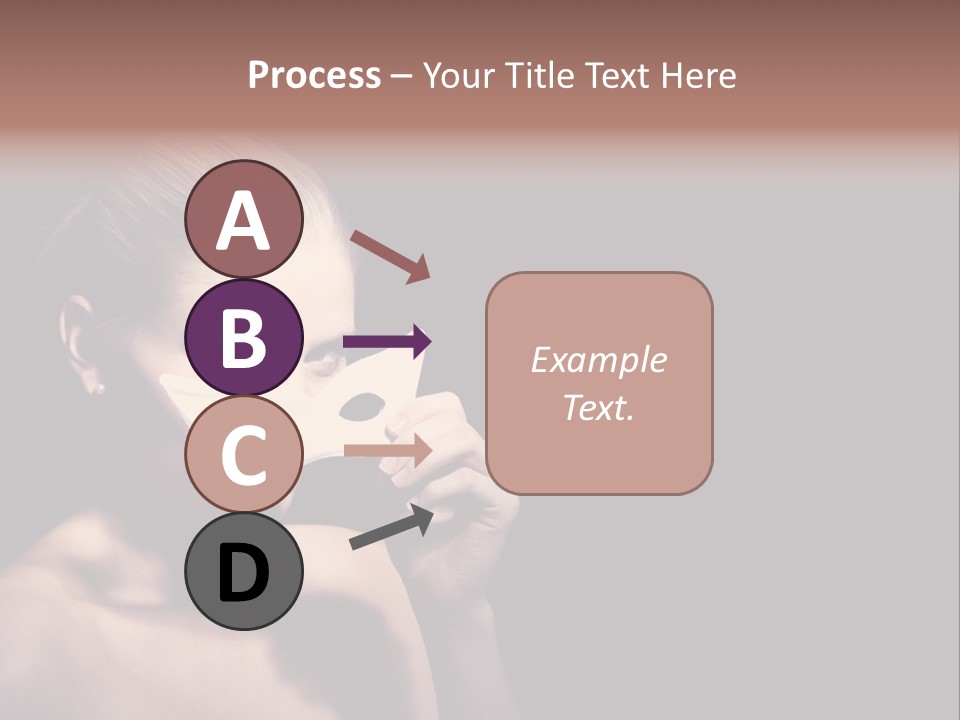 Process – Your Title Text Here

A
B
C
D

Example Text.